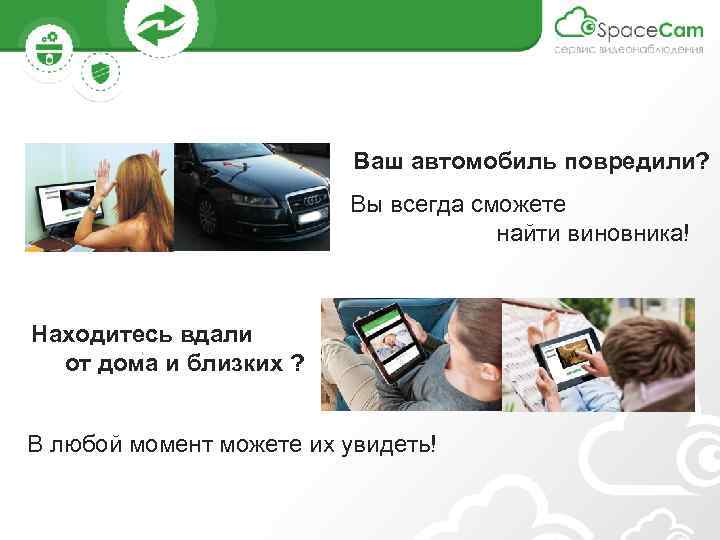 SpaceCam
сервис видеонаблюдения

Ваш автомобиль повредили?

Вы всегда сможете найти виновника!

Находитесь вдали от дома и близких ?

В любой момент можете их увидеть!